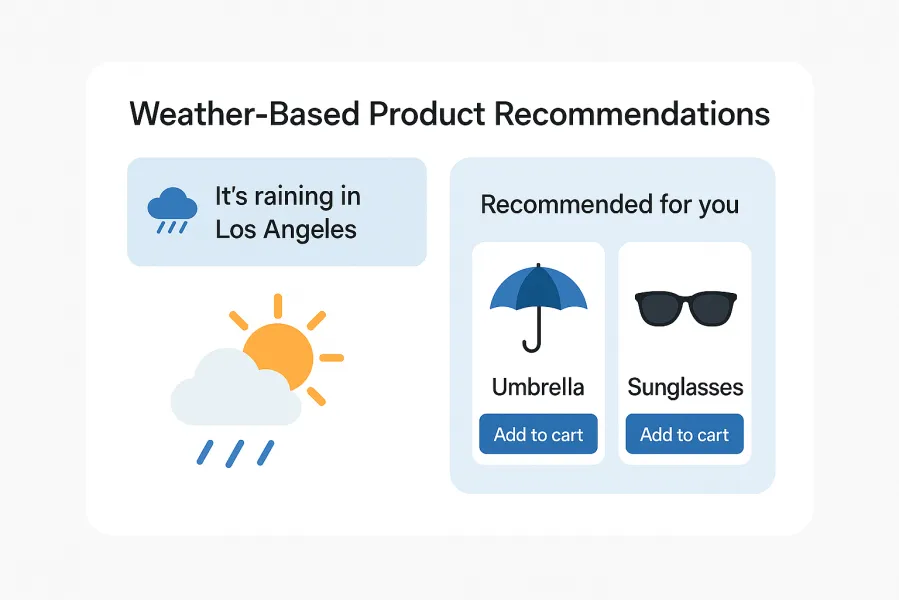 Weather-Based Product Recommendations

It's raining in Los Angeles

Recommended for you

Umbrella
Add to cart

Sunglasses
Add to cart